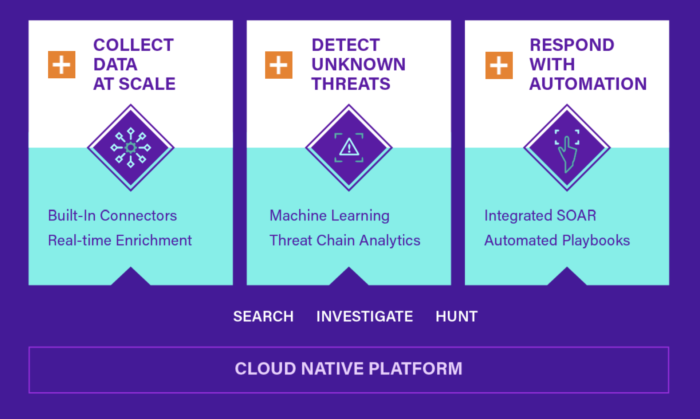 COLLECT DATA AT SCALE

Built-In Connectors
Real-time Enrichment

DETECT UNKNOWN THREATS

Machine Learning
Threat Chain Analytics

RESPOND WITH AUTOMATION

Integrated SOAR
Automated Playbooks

SEARCH INVESTIGATE HUNT

CLOUD NATIVE PLATFORM